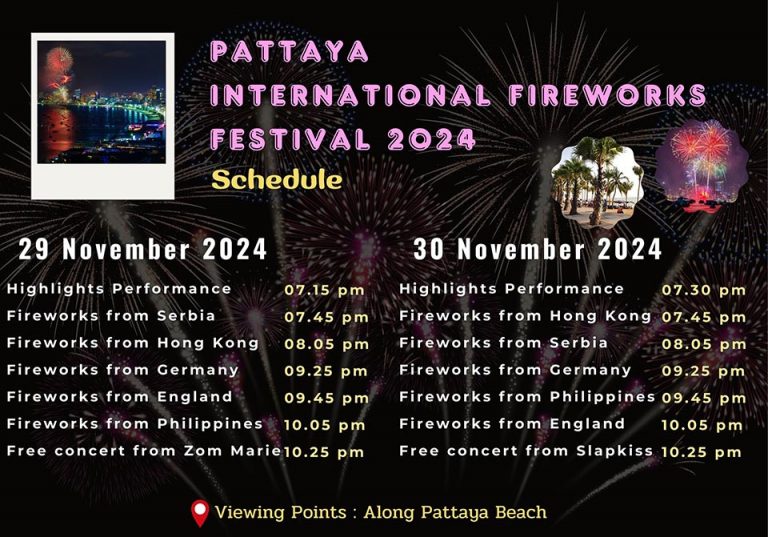 PATTAYA INTERNATIONAL FIREWORKS FESTIVAL 2024

Schedule

29 November 2024

| | |
|---|---|
| Highlights Performance | 07.15 pm |
| Fireworks from Serbia | 07.45 pm |
| Fireworks from Hong Kong | 08.05 pm |
| Fireworks from Germany | 09.25 pm |
| Fireworks from England | 09.45 pm |
| Fireworks from Philippines | 10.05 pm |
| Free concert from Zom Marie | 10.25 pm |

30 November 2024

| | |
|---|---|
| Highlights Performance | 07.30 pm |
| Fireworks from Hong Kong | 07.45 pm |
| Fireworks from Serbia | 08.05 pm |
| Fireworks from Germany | 09.25 pm |
| Fireworks from Philippines | 09.45 pm |
| Fireworks from England | 10.05 pm |
| Free concert from Slapkiss | 10.25 pm |

Viewing Points : Along Pattaya Beach